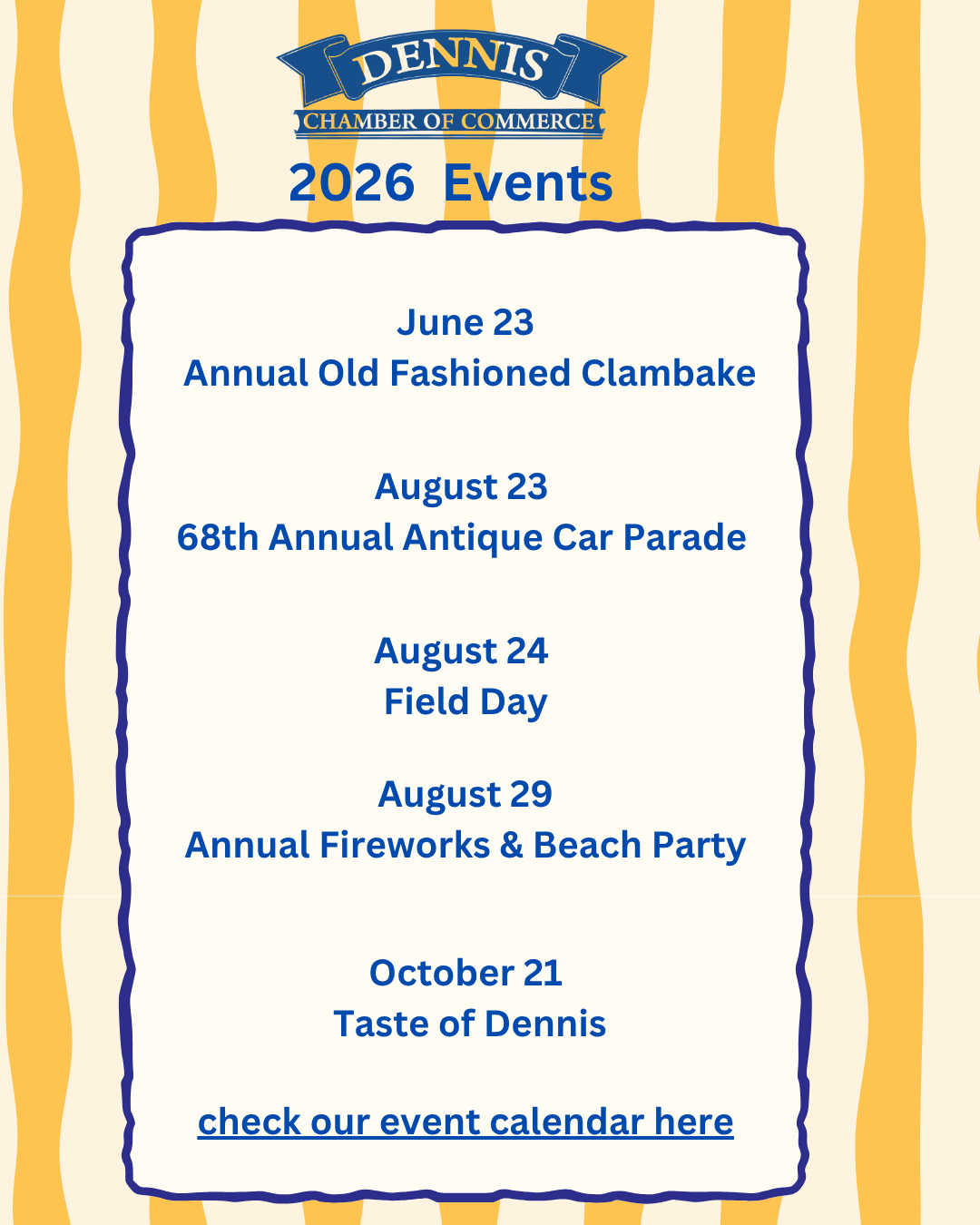 DENNIS
CHAMBER OF COMMERCE
2026 Events

June 23
Annual Old Fashioned Clambake

August 23
68th Annual Antique Car Parade

August 24
Field Day

August 29
Annual Fireworks & Beach Party

October 21
Taste of Dennis

check our event calendar here